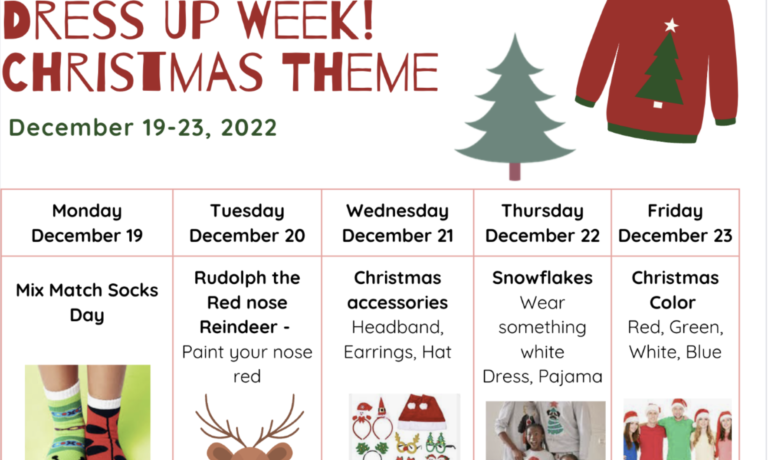 DRESS UP WEEK!
CHRISTMAS THEME

December 19-23, 2022

| Monday December 19 | Tuesday December 20 | Wednesday December 21 | Thursday December 22 | Friday December 23 |
|---|---|---|---|---|
| Mix Match Socks Day | Rudolph the Red nose Reindeer - Paint your nose red | Christmas accessories Headband, Earrings, Hat | Snowflakes Wear something white Dress, Pajama | Christmas Color Red, Green, White, Blue |